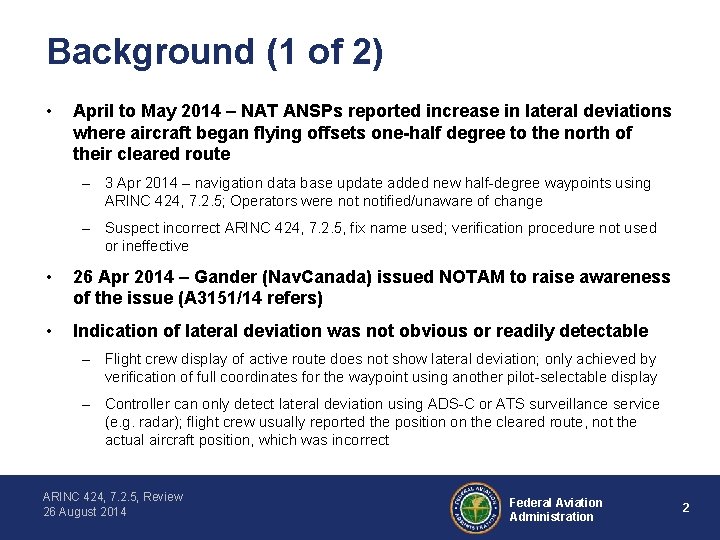 Background (1 of 2)

• April to May 2014 – NAT ANSPs reported increase in lateral deviations where aircraft began flying offsets one-half degree to the north of their cleared route

– 3 Apr 2014 – navigation data base update added new half-degree waypoints using ARINC 424, 7.2.5; Operators were not notified/unaware of change

– Suspect incorrect ARINC 424, 7.2.5, fix name used; verification procedure not used or ineffective

• 26 Apr 2014 – Gander (NavCanada) issued NOTAM to raise awareness of the issue (A3151/14 refers)

• Indication of lateral deviation was not obvious or readily detectable

– Flight crew display of active route does not show lateral deviation; only achieved by verification of full coordinates for the waypoint using another pilot-selectable display

– Controller can only detect lateral deviation using ADS-C or ATS surveillance service (e.g. radar); flight crew usually reported the position on the cleared route, not the actual aircraft position, which was incorrect

ARINC 424, 7.2.5, Review
26 August 2014

FEDERAL AVIATION ADMINISTRATION

Federal Aviation Administration

2